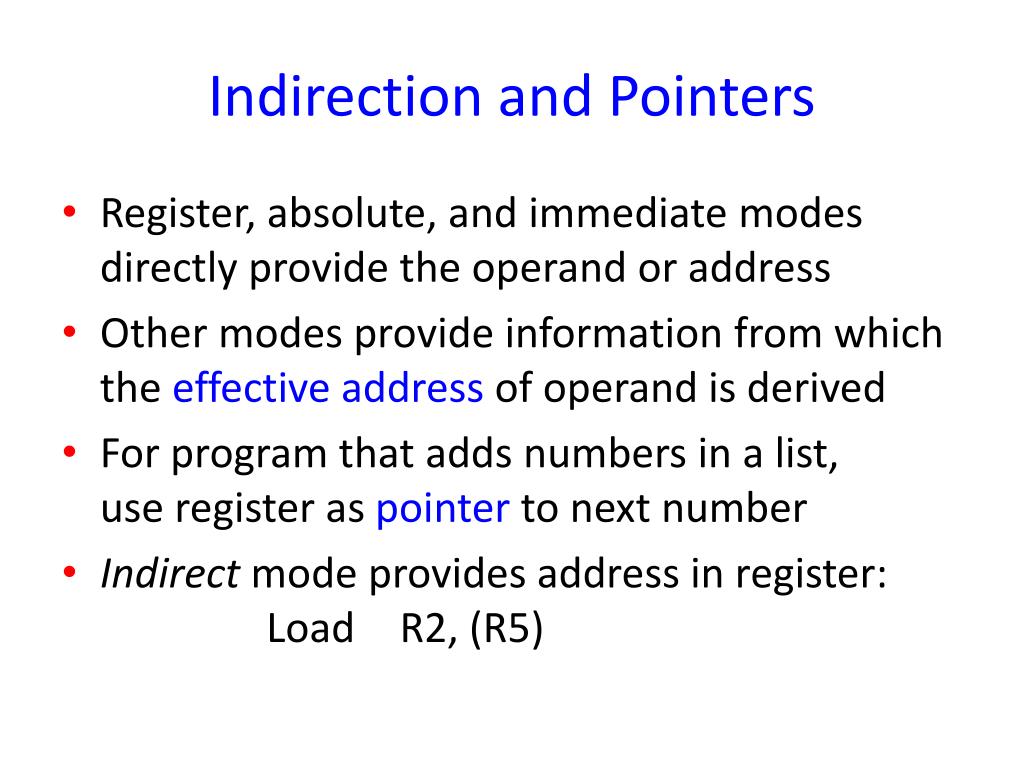 Indirection and Pointers

• Register, absolute, and immediate modes directly provide the operand or address
• Other modes provide information from which the effective address of operand is derived
• For program that adds numbers in a list, use register as pointer to next number
• Indirect mode provides address in register:
Load R2, (R5)